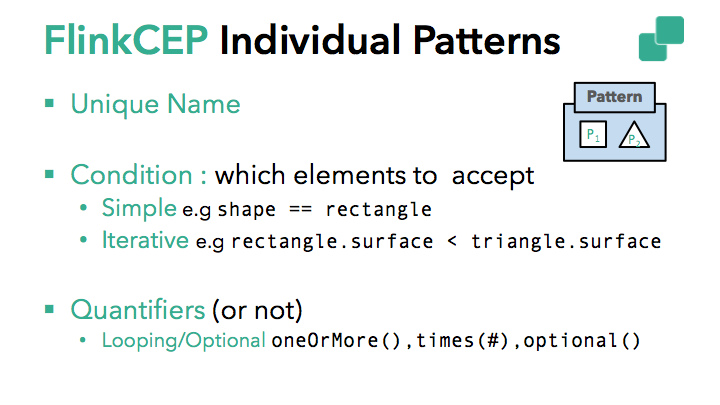 FlinkCEP Individual Patterns

Pattern

$P_1$ $P_2$

▪ Unique Name

▪ Condition : which elements to accept

• Simple e.g shape == rectangle

• Iterative e.g rectangle.surface < triangle.surface

▪ Quantifiers (or not)

• Looping/Optional oneOrMore(),times(#),optional()